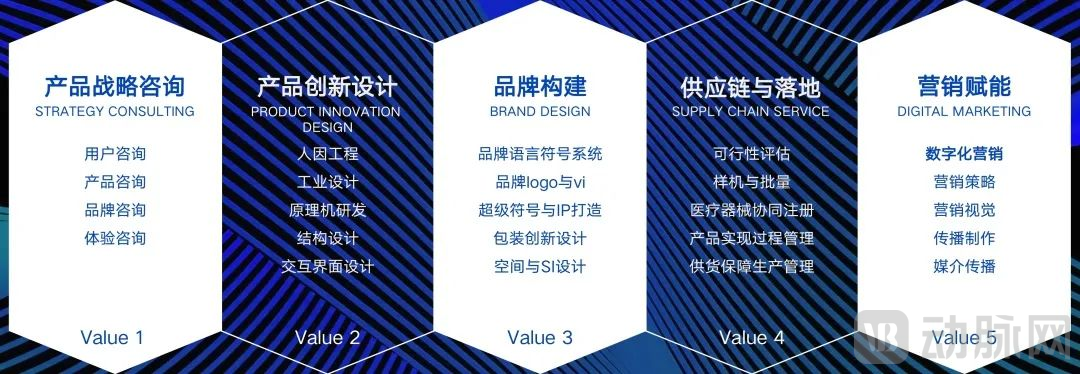 产品战略咨询
STRATEGY CONSULTING

用户咨询
产品咨询
品牌咨询
体验咨询

Value 1

产品创新设计
PRODUCT INNOVATION DESIGN

人因工程
工业设计
原理机研发
结构设计
交互界面设计

Value 2

品牌构建
BRAND DESIGN

品牌语言符号系统
品牌logo与vi
超级符号与IP打造
包装创新设计
空间与SI设计

Value 3

供应链与落地
SUPPLY CHAIN SERVICE

可行性评估
样机与批量
医疗器械协同注册
产品实现过程管理
供货保障生产管理

Value 4

营销赋能
DIGITAL MARKETING

数字化营销
营销策略
营销视觉
传播制作
媒介传播

Value 5

动脉网